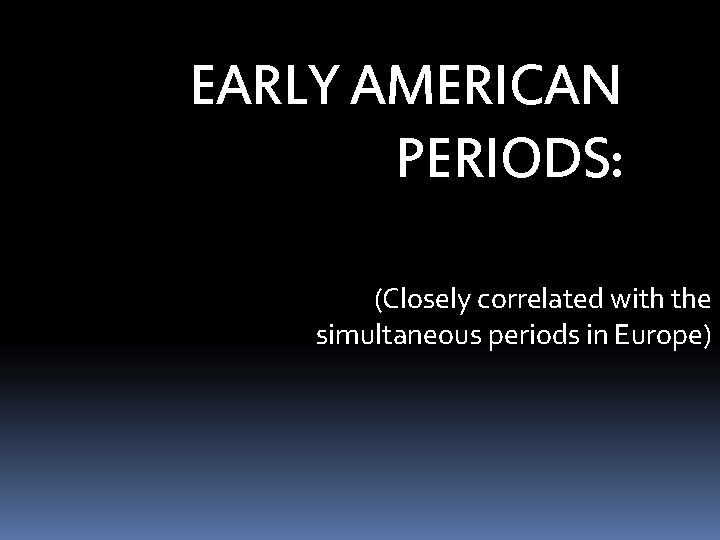 EARLY AMERICAN PERIODS:

(Closely correlated with the simultaneous periods in Europe)